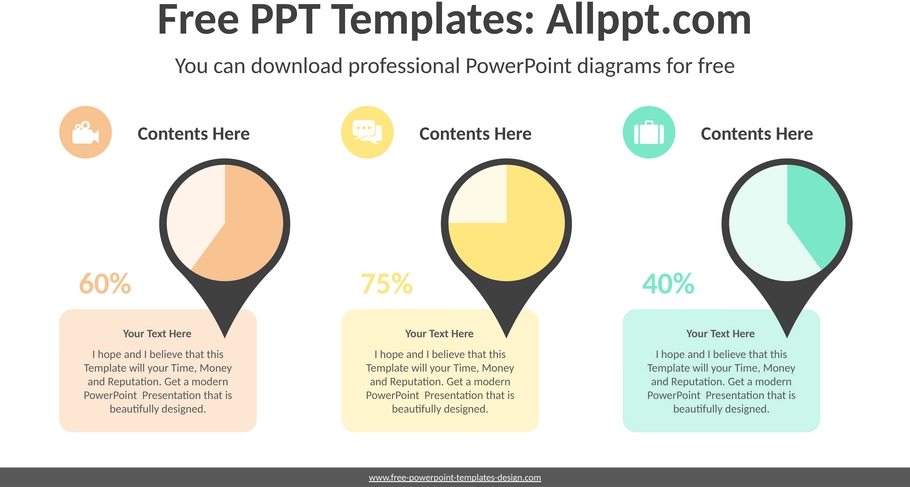 Free PPT Templates: Allppt.com

You can download professional PowerPoint diagrams for free

Contents Here

60%

Your Text Here

I hope and I believe that this Template will your Time, Money and Reputation. Get a modern PowerPoint Presentation that is beautifully designed.

Contents Here

75%

Your Text Here

I hope and I believe that this Template will your Time, Money and Reputation. Get a modern PowerPoint Presentation that is beautifully designed.

Contents Here

40%

Your Text Here

I hope and I believe that this Template will your Time, Money and Reputation. Get a modern PowerPoint Presentation that is beautifully designed.

www.free-powerpoint-templates-design.com